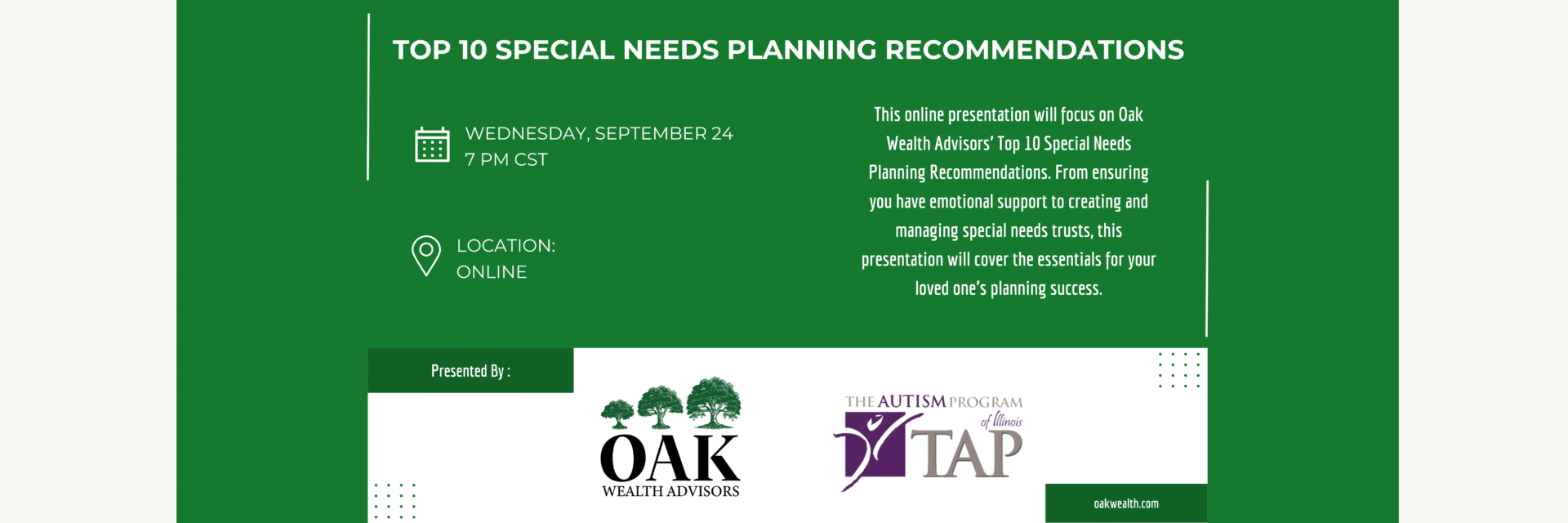 TOP 10 SPECIAL NEEDS PLANNING RECOMMENDATIONS

WEDNESDAY, SEPTEMBER 24
7 PM CST

LOCATION:
ONLINE

This online presentation will focus on Oak Wealth Advisors' Top 10 Special Needs Planning Recommendations. From ensuring you have emotional support to creating and managing special needs trusts, this presentation will cover the essentials for your loved one's planning success.

Presented By :

OAK
WEALTH ADVISORS

THE AUTISM PROGRAM
of Illinois
TAP

oakwealth.com